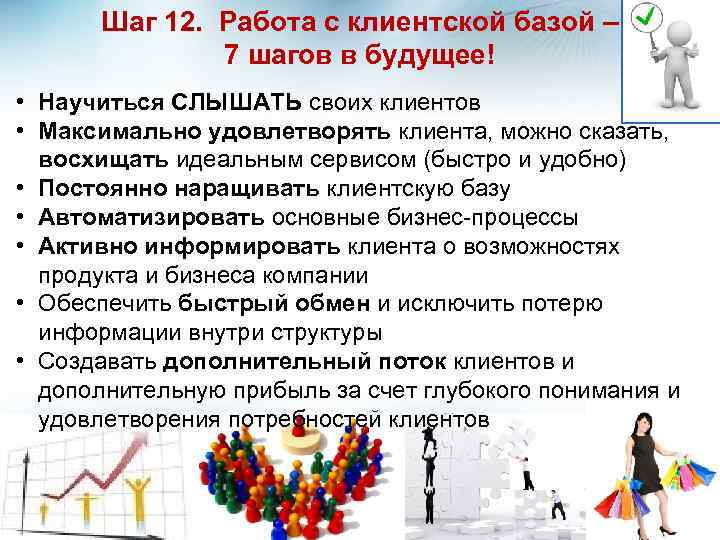 Шаг 12. Работа с клиентской базой – 7 шагов в будущее!

• Научиться СЛЫШАТЬ своих клиентов
• Максимально удовлетворять клиента, можно сказать, восхищать идеальным сервисом (быстро и удобно)
• Постоянно наращивать клиентскую базу
• Автоматизировать основные бизнес-процессы
• Активно информировать клиента о возможностях продукта и бизнеса компании
• Обеспечить быстрый обмен и исключить потерю информации внутри структуры
• Создавать дополнительный поток клиентов и дополнительную прибыль за счет глубокого понимания и удовлетворения потребностей клиентов